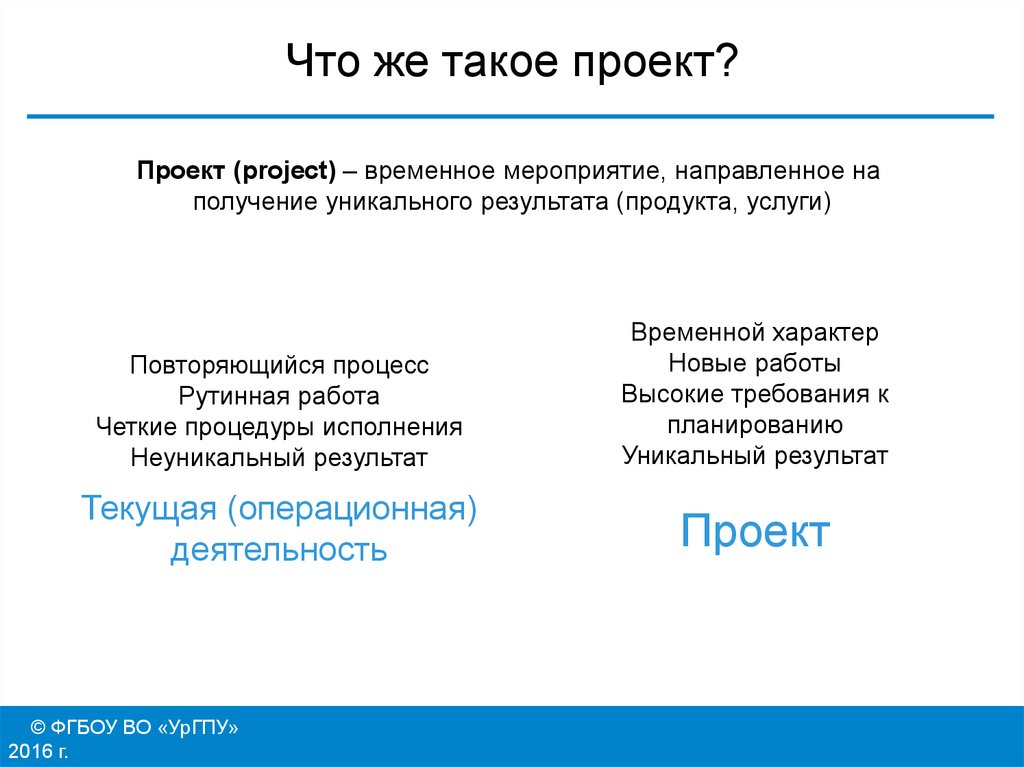 Что же такое проект?

Проект (project) – временное мероприятие, направленное на получение уникального результата (продукта, услуги)

Повторяющийся процесс
Рутинная работа
Четкие процедуры исполнения
Неуникальный результат

Текущая (операционная) деятельность

Временной характер
Новые работы
Высокие требования к планированию
Уникальный результат

Проект

© ФГБОУ ВО «УрГПУ»
2016 г.